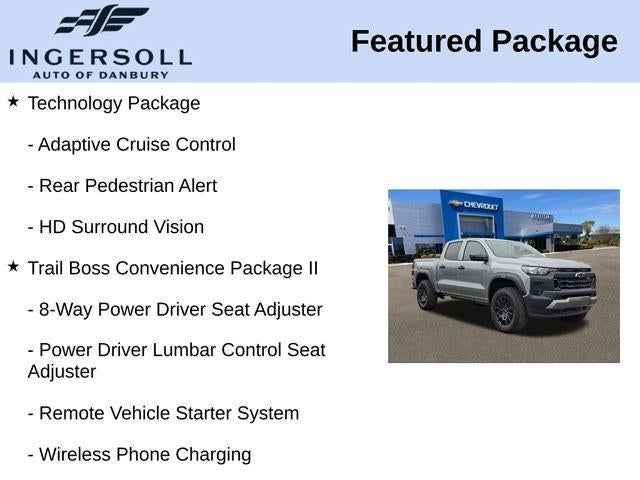 INGERSOLL
AUTO OF DANBURY

Featured Package

★ Technology Package

- Adaptive Cruise Control

- Rear Pedestrian Alert

- HD Surround Vision

★ Trail Boss Convenience Package II

- 8-Way Power Driver Seat Adjuster

- Power Driver Lumbar Control Seat Adjuster

- Remote Vehicle Starter System

- Wireless Phone Charging

CHEVROLET